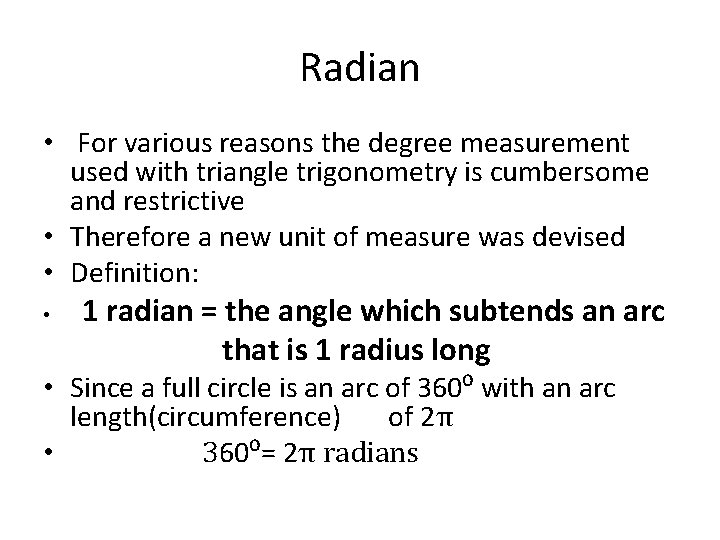 Radian

• For various reasons the degree measurement used with triangle trigonometry is cumbersome and restrictive
• Therefore a new unit of measure was devised
• Definition:
• 1 radian = the angle which subtends an arc that is 1 radius long
• Since a full circle is an arc of $360^o$ with an arc length(circumference) of $2\pi$
• $360^o = 2\pi$ radians